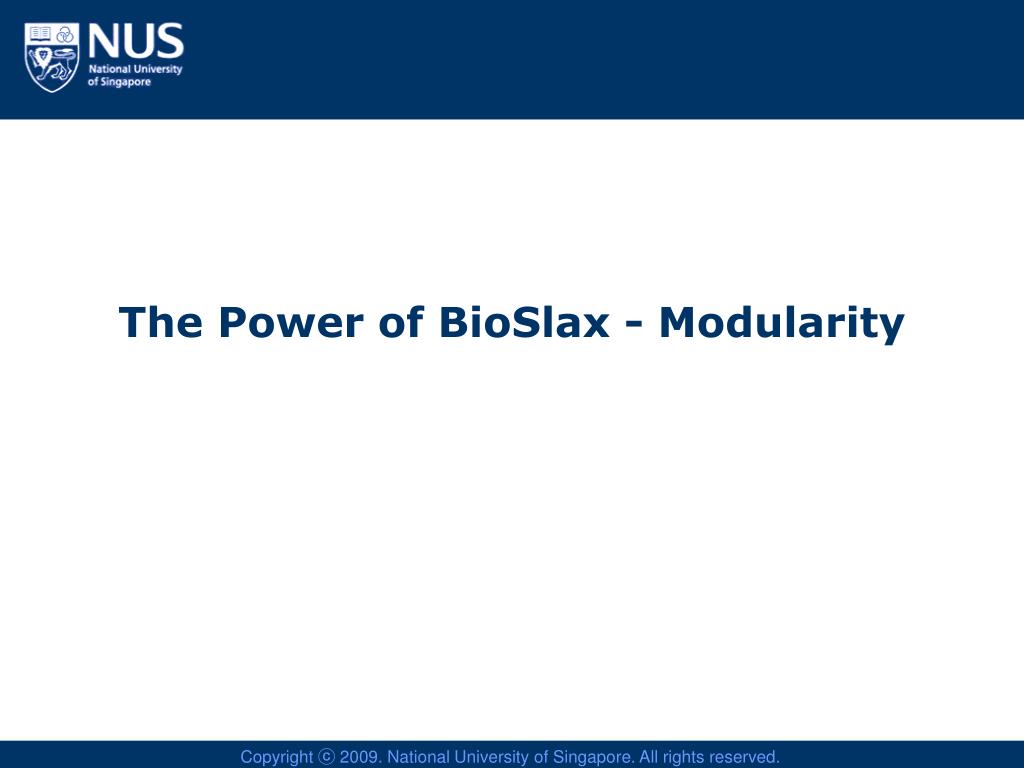 NUS
National University of Singapore

The Power of BioSlax - Modularity

Copyright ⓒ 2009. National University of Singapore. All rights reserved.